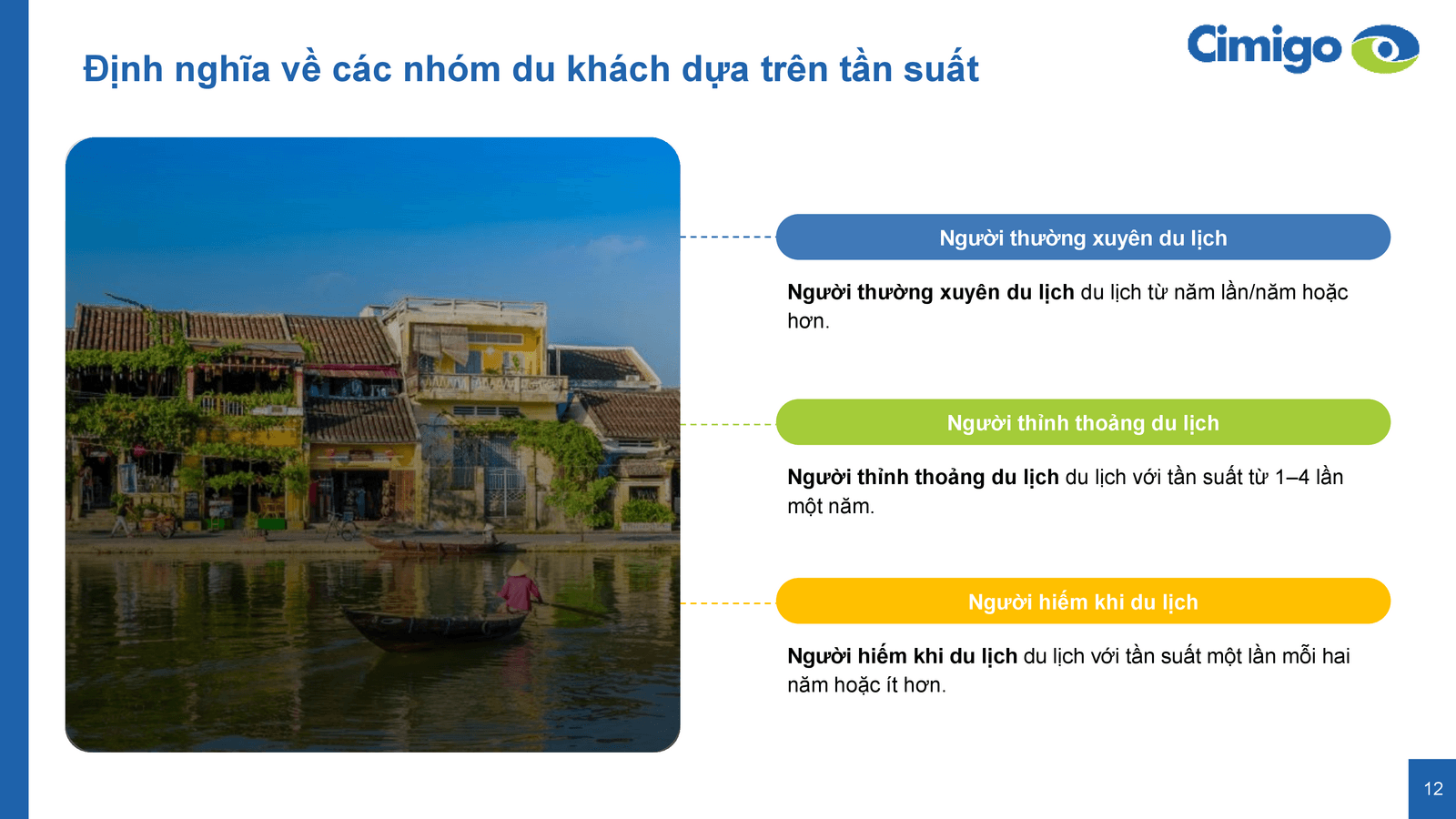 Định nghĩa về các nhóm du khách dựa trên tần suất

Cimigo

Người thường xuyên du lịch

Người thường xuyên du lịch du lịch từ năm lần/năm hoặc hơn.

Người thỉnh thoảng du lịch

Người thỉnh thoảng du lịch du lịch với tần suất từ 1–4 lần một năm.

Người hiếm khi du lịch

Người hiếm khi du lịch du lịch với tần suất một lần mỗi hai năm hoặc ít hơn.

12